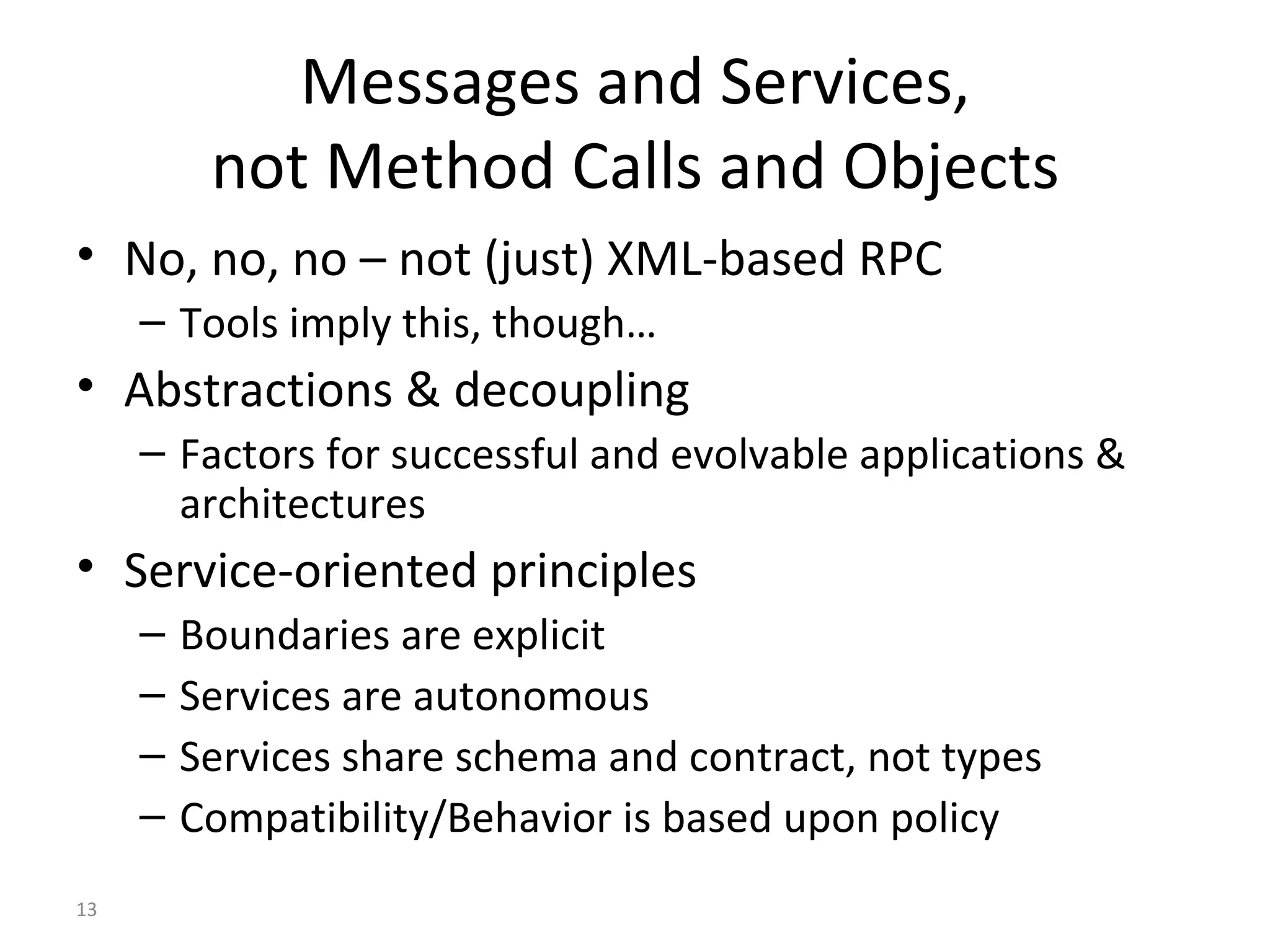 Messages and Services,
not Method Calls and Objects

• No, no, no – not (just) XML-based RPC
– Tools imply this, though…
• Abstractions & decoupling
– Factors for successful and evolvable applications & architectures
• Service-oriented principles
– Boundaries are explicit
– Services are autonomous
– Services share schema and contract, not types
– Compatibility/Behavior is based upon policy

13